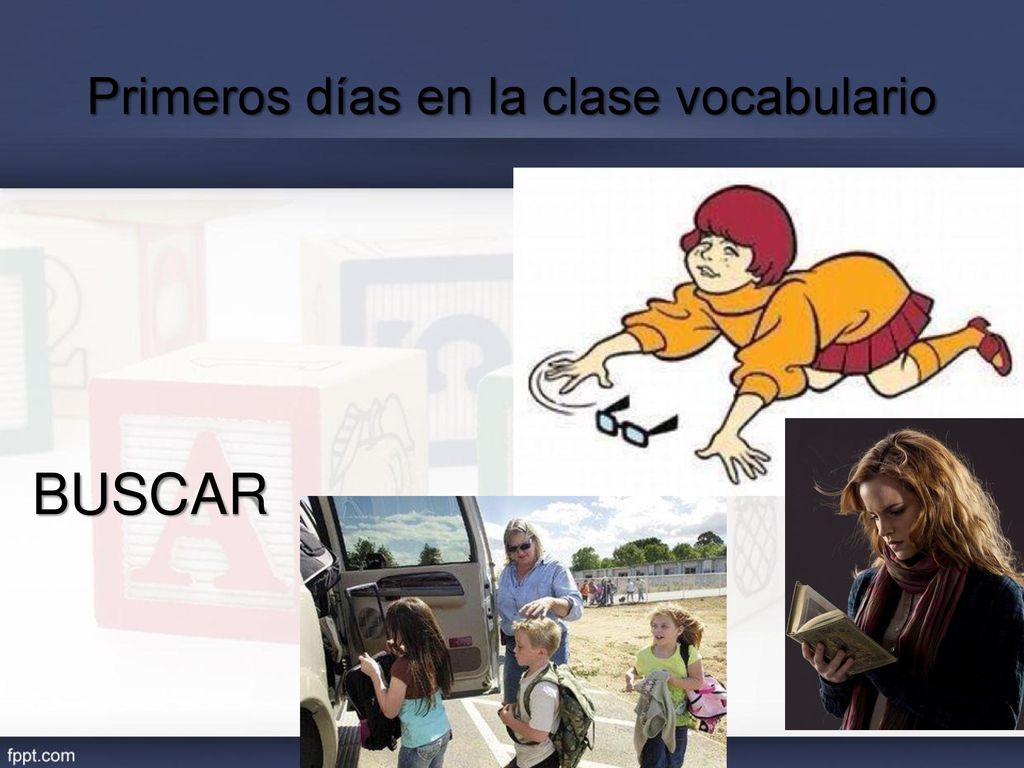 Primeros días en la clase vocabulario

BUSCAR

fppt.com